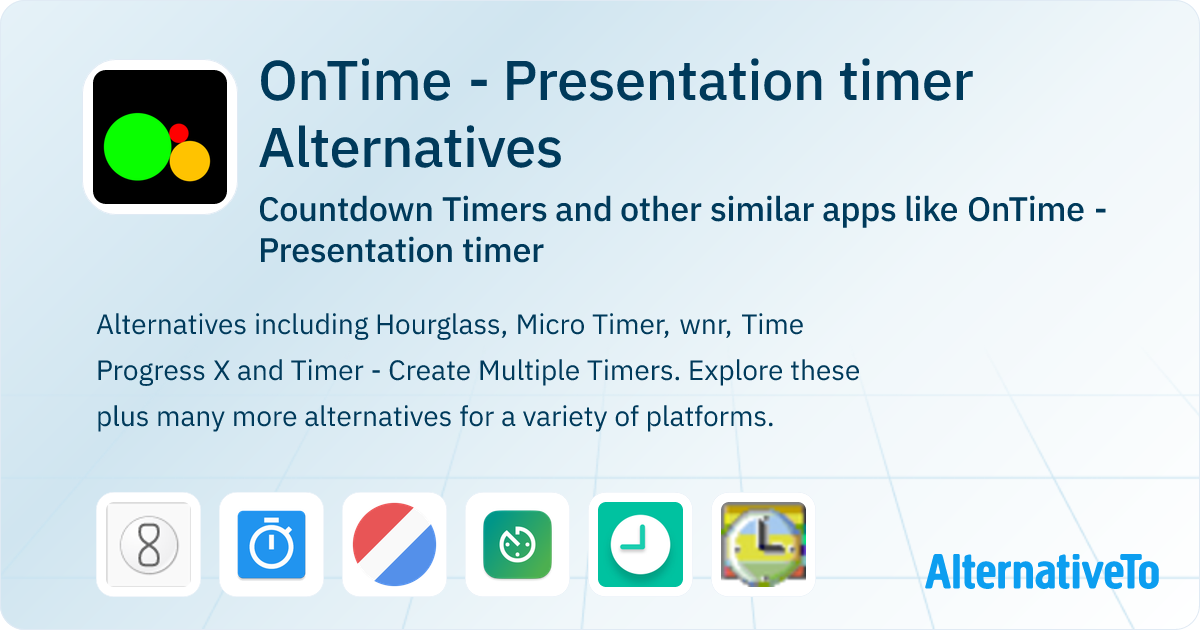 OnTime - Presentation timer Alternatives

Countdown Timers and other similar apps like OnTime - Presentation timer

Alternatives including Hourglass, Micro Timer, wnr, Time Progress X and Timer - Create Multiple Timers. Explore these plus many more alternatives for a variety of platforms.

AlternativeTo